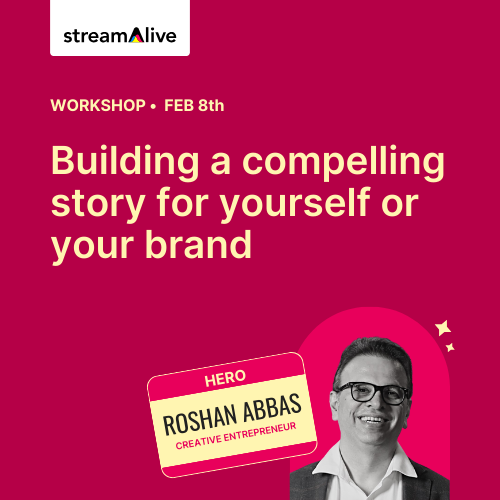 streamAlive

WORKSHOP • FEB 8th

Building a compelling story for yourself or your brand

HERO
ROSHAN ABBAS
CREATIVE ENTREPRENEUR